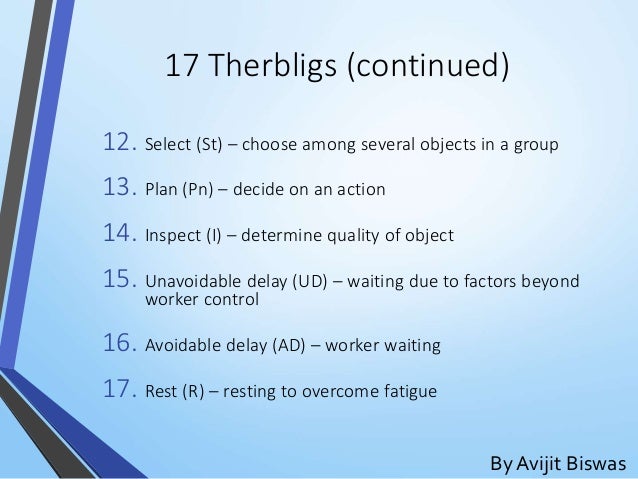 17 Therbligs (continued)

12. Select (St) – choose among several objects in a group

13. Plan (Pn) – decide on an action

14. Inspect (I) – determine quality of object

15. Unavoidable delay (UD) – waiting due to factors beyond worker control

16. Avoidable delay (AD) – worker waiting

17. Rest (R) – resting to overcome fatigue

By Avijit Biswas